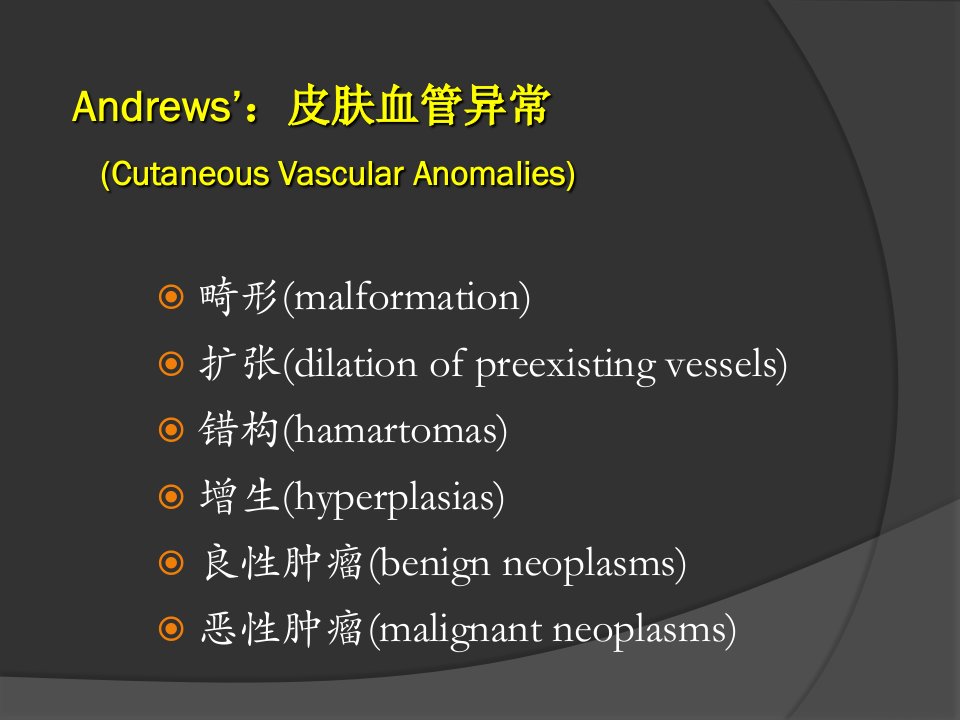 Andrews’：皮肤血管异常

(Cutaneous Vascular Anomalies)

畸形(malformation)

扩张(dilation of preexisting vessels)

错构(hamartomas)

增生(hyperplasias)

良性肿瘤(benign neoplasms)

恶性肿瘤(malignant neoplasms)